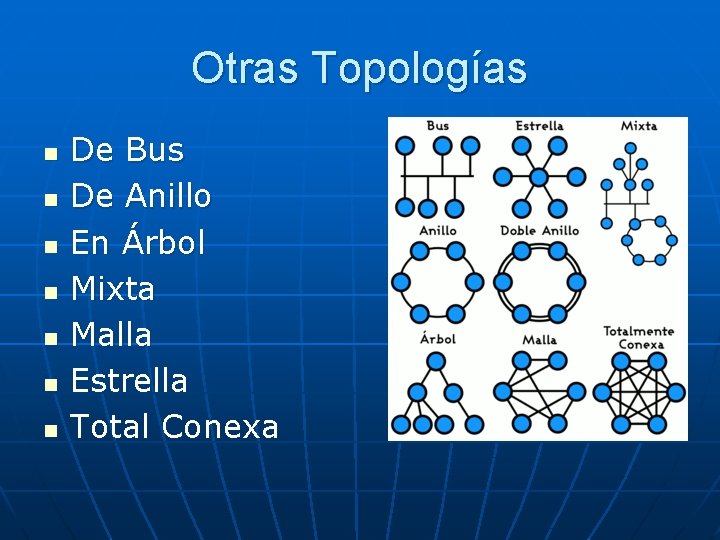 Otras Topologías

- De Bus
- De Anillo
- En Árbol
- Mixta
- Malla
- Estrella
- Total Conexa

Bus
Estrella
Mixta
Anillo
Doble Anillo
Árbol
Malla
Totalmente Conexa